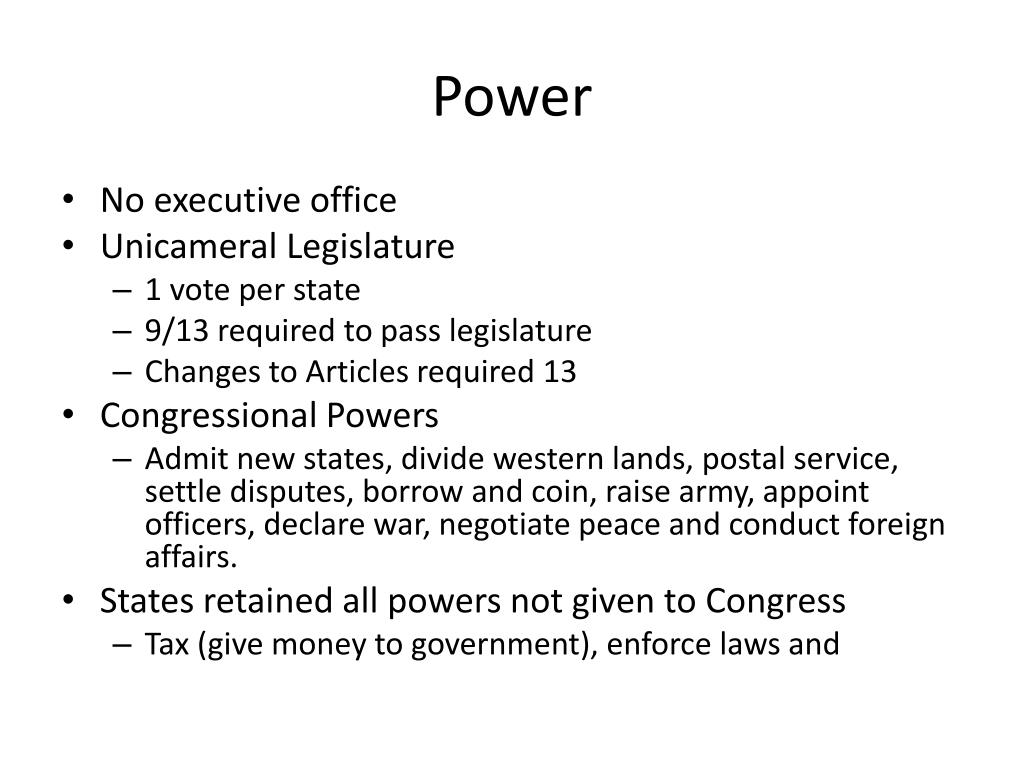 Power

• No executive office
• Unicameral Legislature
– 1 vote per state
– 9/13 required to pass legislature
– Changes to Articles required 13
• Congressional Powers
– Admit new states, divide western lands, postal service, settle disputes, borrow and coin, raise army, appoint officers, declare war, negotiate peace and conduct foreign affairs.
• States retained all powers not given to Congress
– Tax (give money to government), enforce laws and